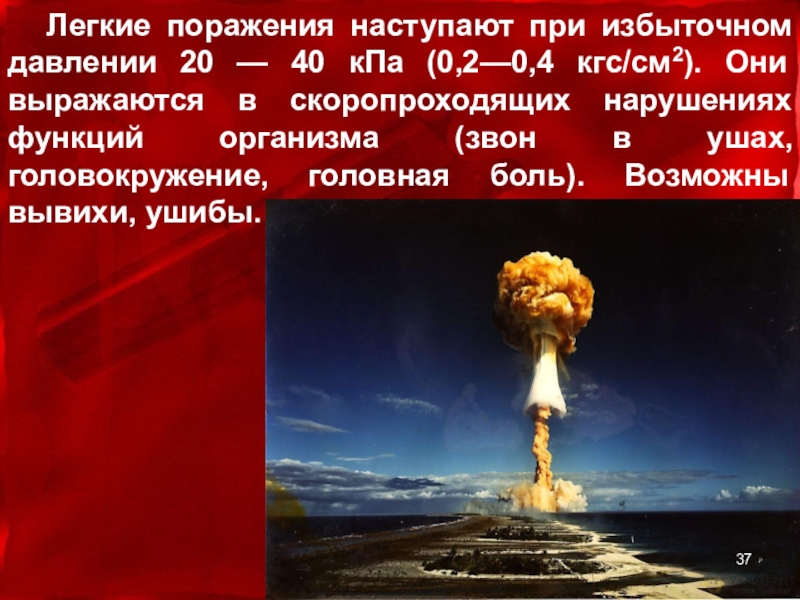 Легкие поражения наступают при избыточном давлении 20 — 40 кПа (0,2—0,4 кгс/см$^2$). Они выражаются в скоропроходящих нарушениях функций организма (звон в ушах, головокружение, головная боль). Возможны вывихи, ушибы.

37